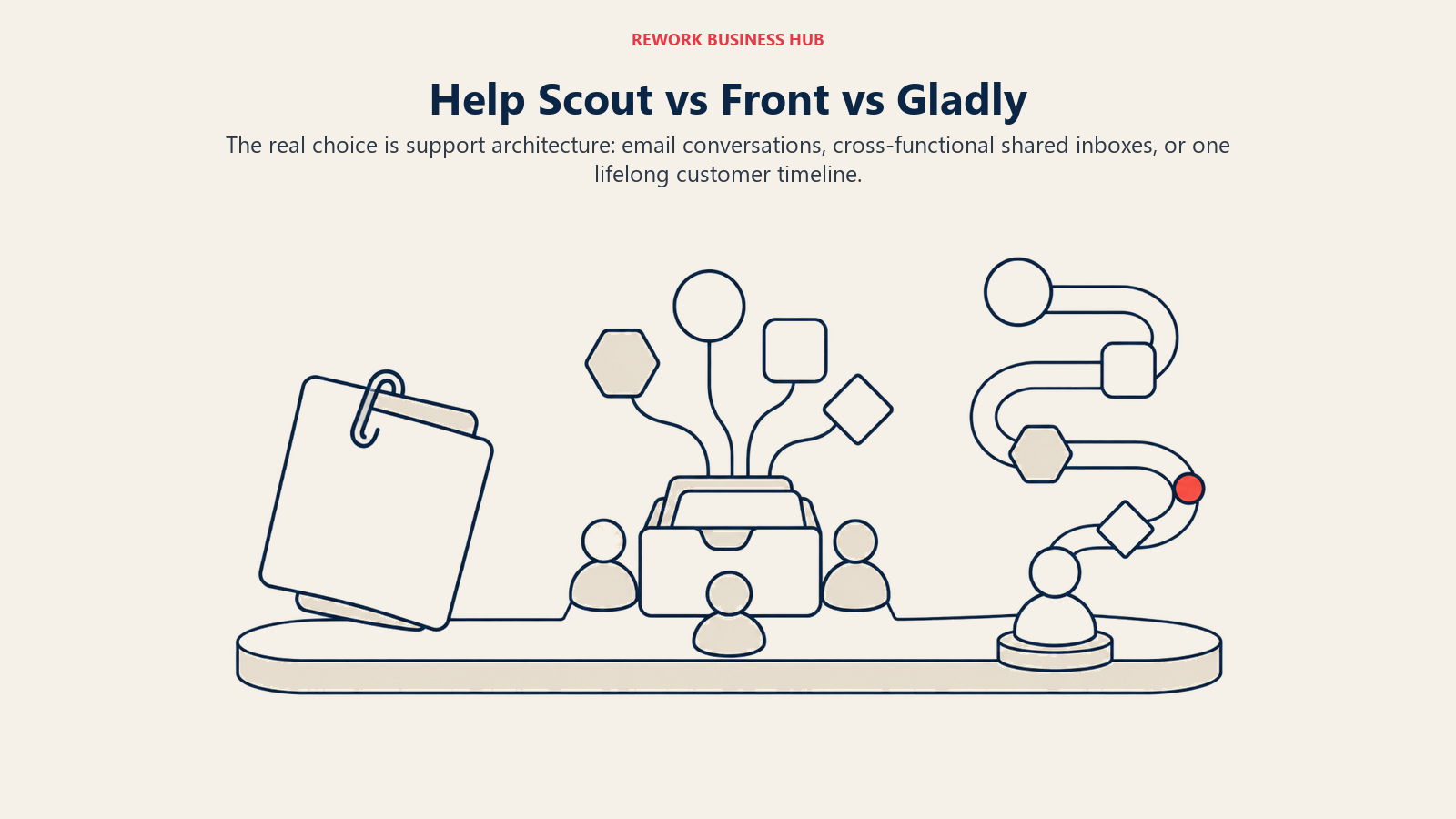 REWORK BUSINESS HUB

Help Scout vs Front vs Gladly

The real choice is support architecture: email conversations, cross-functional shared inboxes, or one lifelong customer timeline.